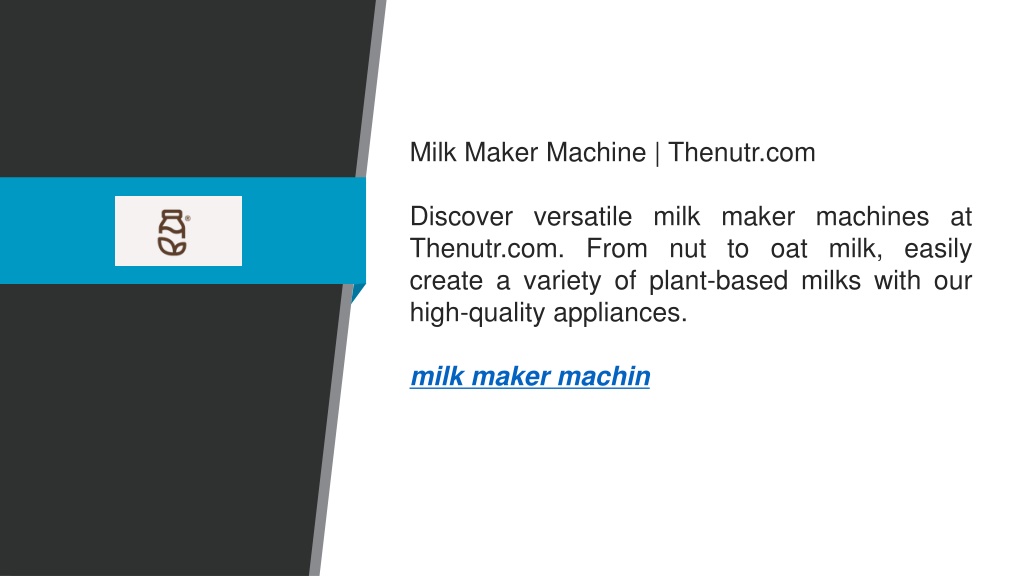 Milk Maker Machine | Thenutr.com

Discover versatile milk maker machines at Thenutr.com. From nut to oat milk, easily create a variety of plant-based milks with our high-quality appliances.

milk maker machin